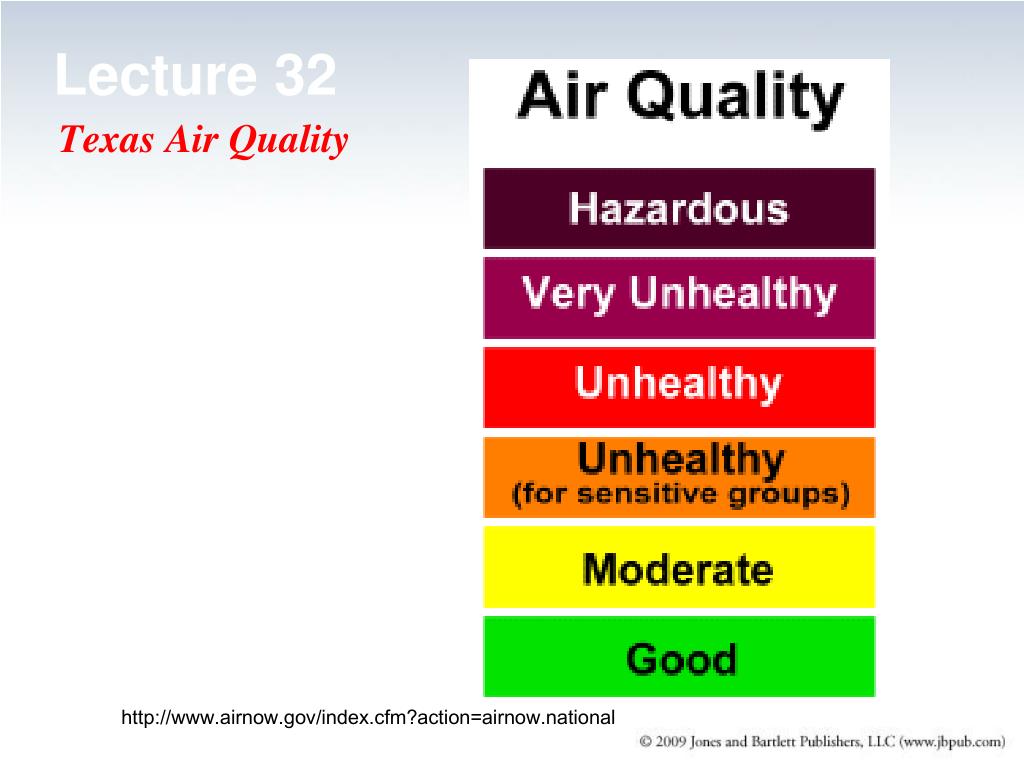 Lecture 32
Texas Air Quality

Air Quality

Hazardous

Very Unhealthy

Unhealthy

Unhealthy
(for sensitive groups)

Moderate

Good

http://www.airnow.gov/index.cfm?action=airnow.national

© 2009 Jones and Bartlett Publishers, LLC (www.jbpub.com)